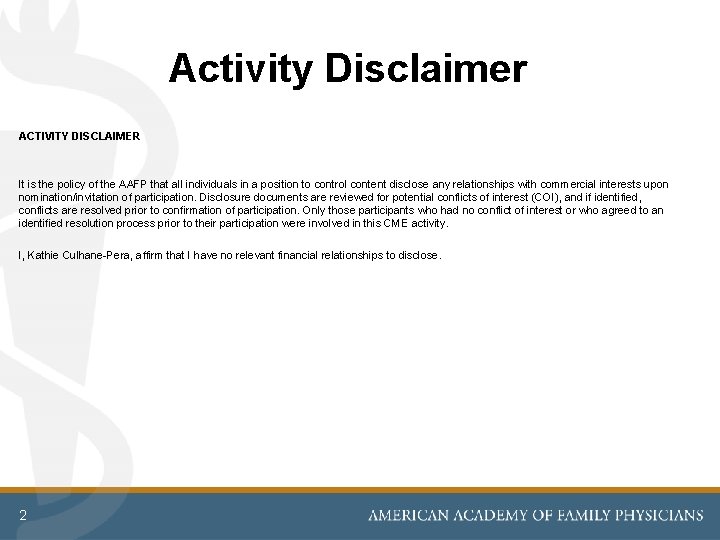 Activity Disclaimer

ACTIVITY DISCLAIMER

It is the policy of the AAFP that all individuals in a position to control content disclose any relationships with commercial interests upon nomination/invitation of participation. Disclosure documents are reviewed for potential conflicts of interest (COI), and if identified, conflicts are resolved prior to confirmation of participation. Only those participants who had no conflict of interest or who agreed to an identified resolution process prior to their participation were involved in this CME activity.

I, Kathie Culhane-Pera, affirm that I have no relevant financial relationships to disclose.

2

AMERICAN ACADEMY OF FAMILY PHYSICIANS